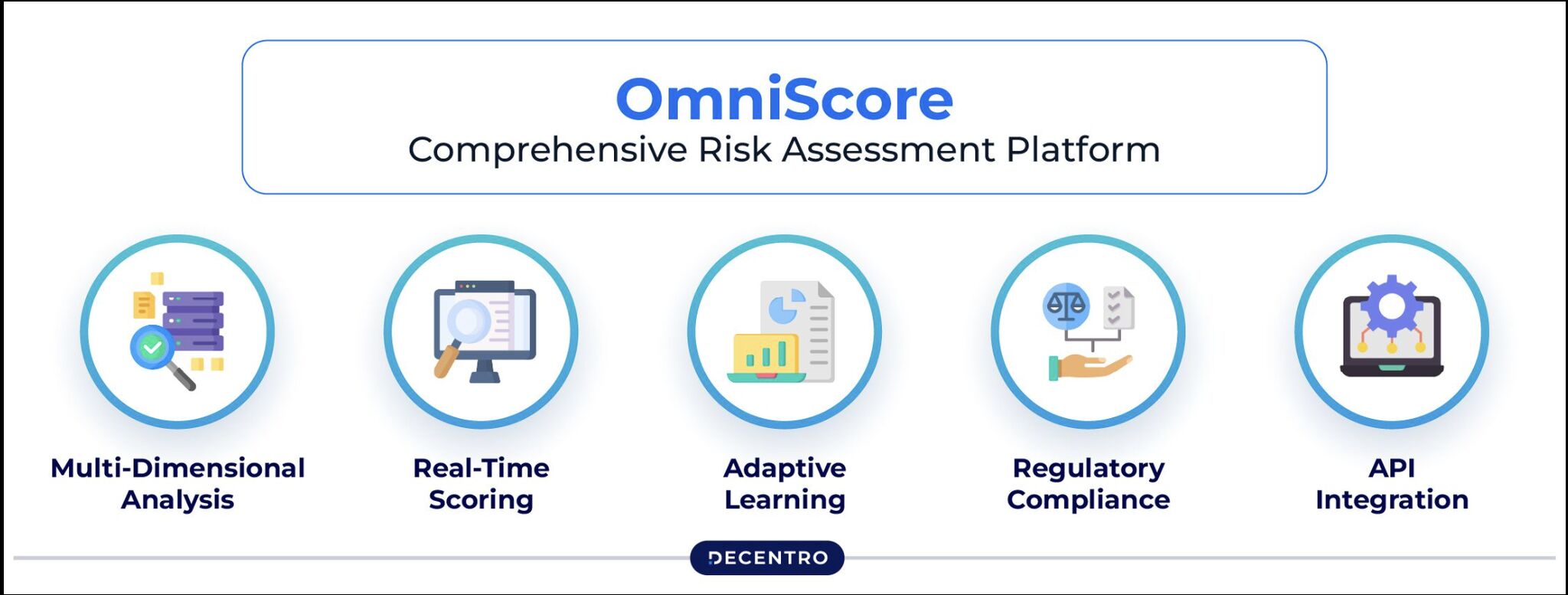 OmniScore
Comprehensive Risk Assessment Platform

Multi-Dimensional Analysis

Real-Time Scoring

Adaptive Learning

Regulatory Compliance

API Integration

DECENTRO